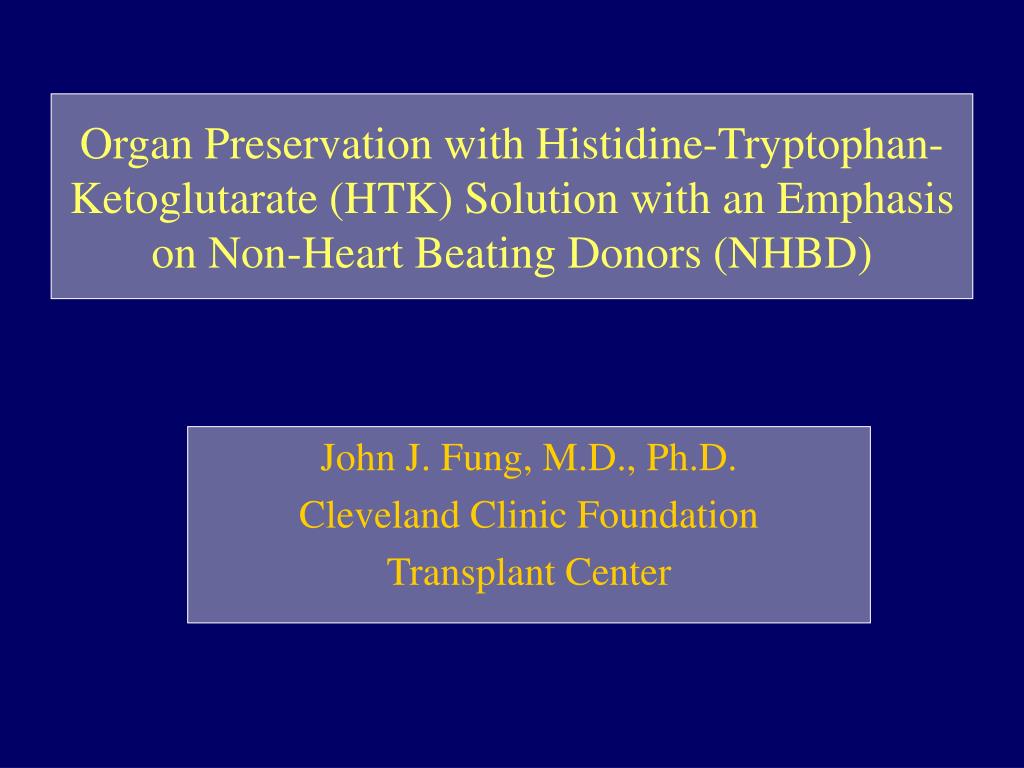 Organ Preservation with Histidine-Tryptophan-Ketoglutarate (HTK) Solution with an Emphasis on Non-Heart Beating Donors (NHBD)

John J. Fung, M.D., Ph.D.
Cleveland Clinic Foundation
Transplant Center